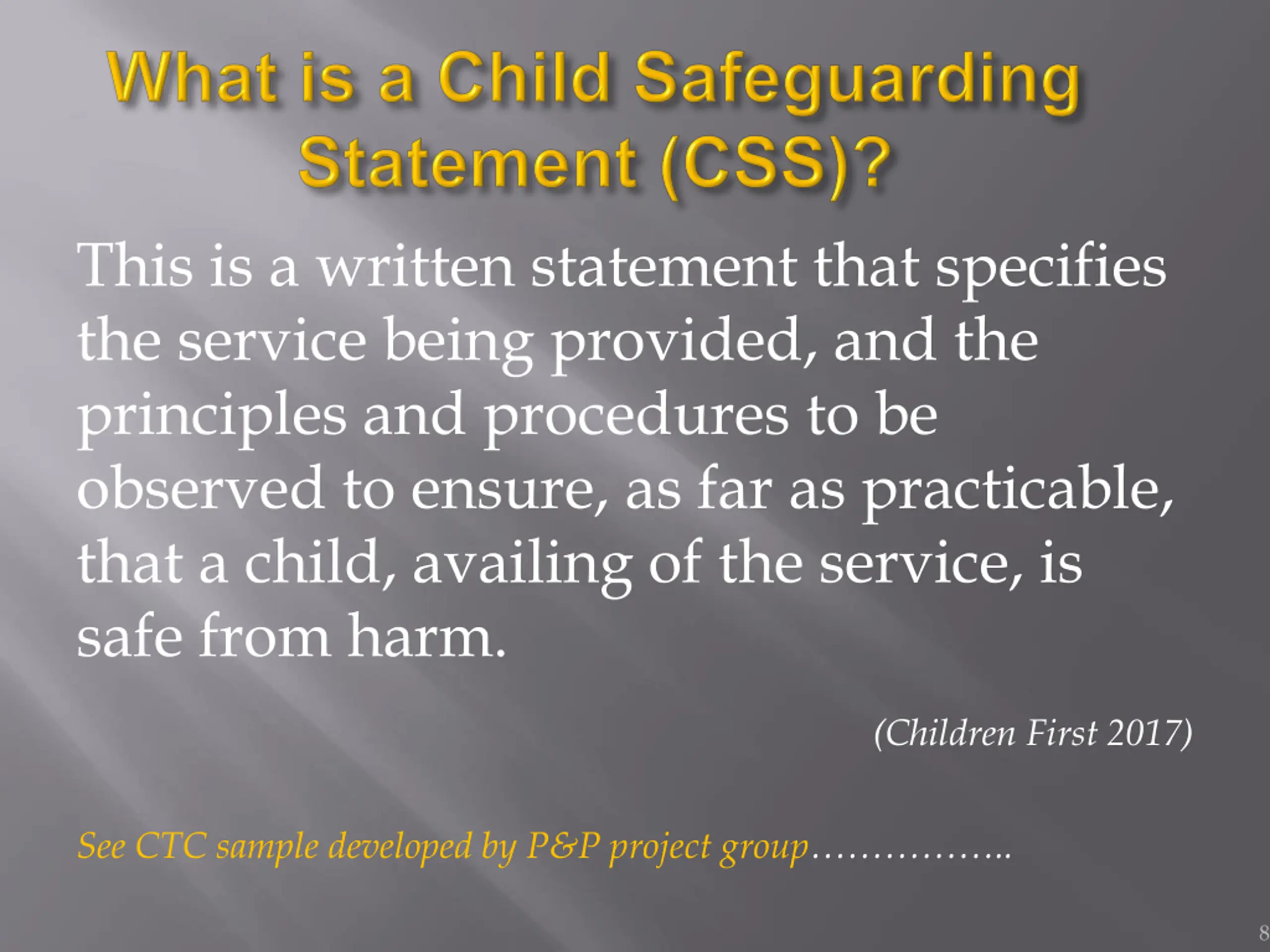 What is a Child Safeguarding Statement (CSS)?

This is a written statement that specifies the service being provided, and the principles and procedures to be observed to ensure, as far as practicable, that a child, availing of the service, is safe from harm.

(Children First 2017)

See CTC sample developed by P&P project group……………..

8